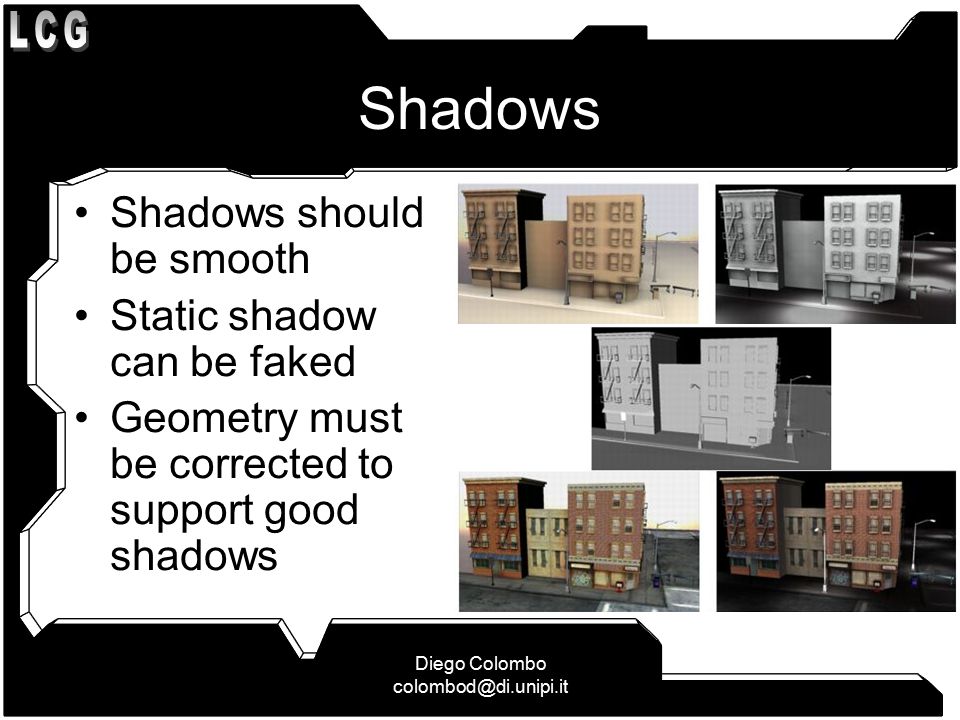 LCG

Shadows

• Shadows should be smooth
• Static shadow can be faked
• Geometry must be corrected to support good shadows

Diego Colombo
colombod@di.unipi.it